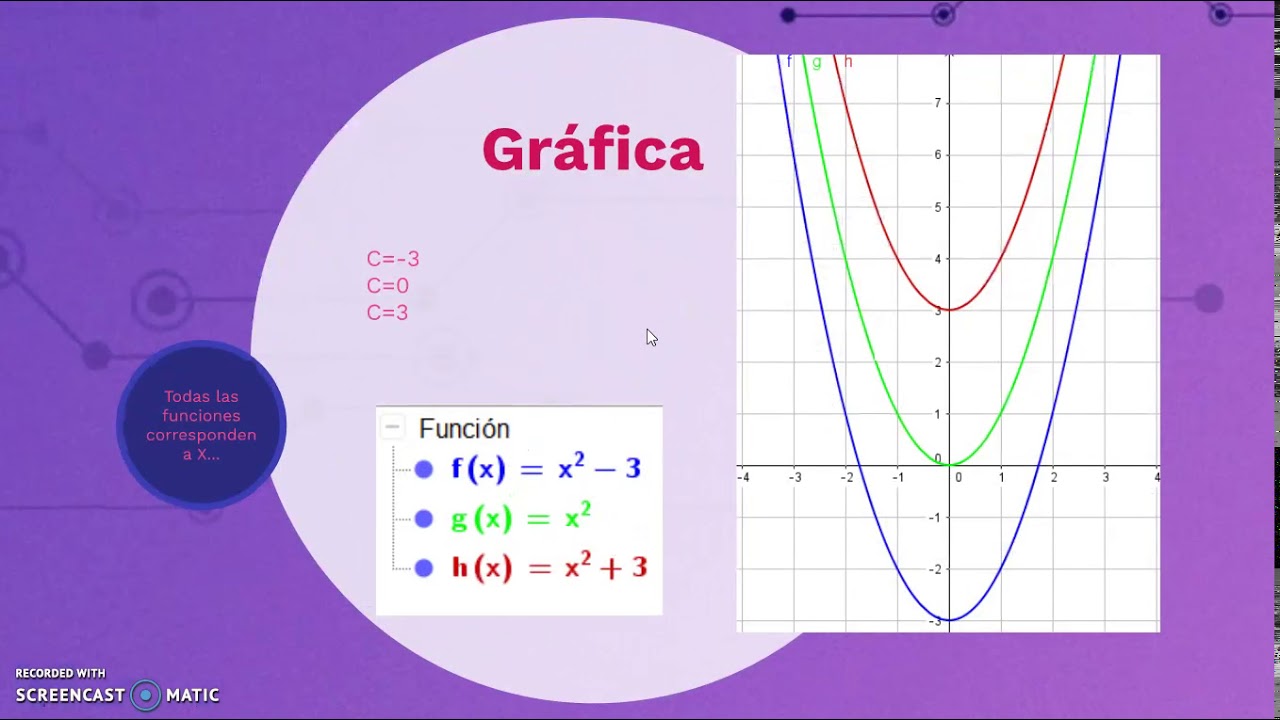 Gráfica

C=-3
C=0
C=3

Todas las funciones corresponden a X...

Función
$f(x) = x^2 - 3$
$g(x) = x^2$
$h(x) = x^2 + 3$

f g h
7
6
5
4
3
2
1
0
-1
-2
-3
-4 -3 -2 -1 0 1 2 3 4

RECORDED WITH
SCREENCAST MATIC